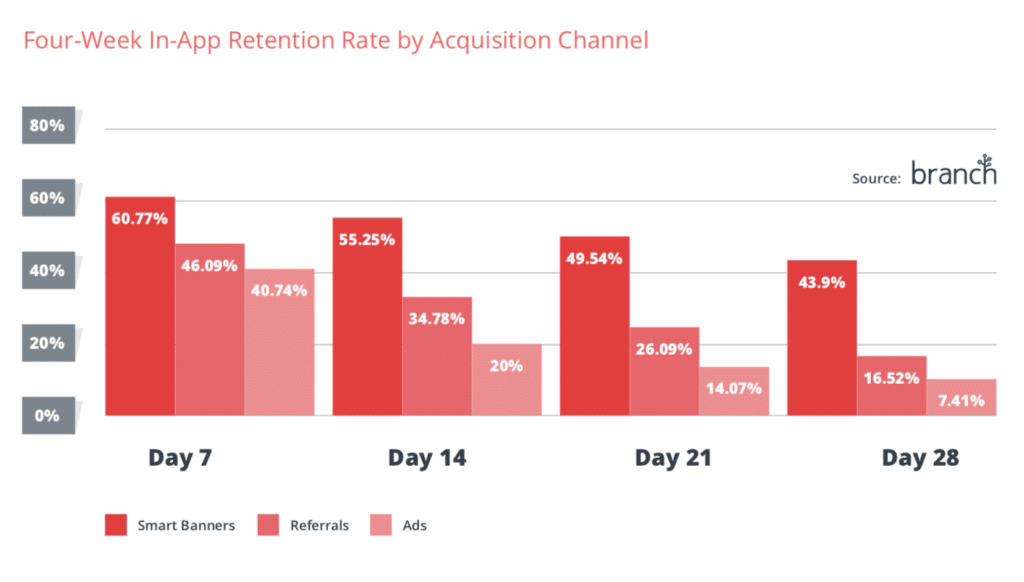 Four-Week In-App Retention Rate by Acquisition Channel

80%
60%
40%
20%
0%

Source: branch

60.77%
46.09%
40.74%
55.25%
34.78%
20%
49.54%
26.09%
14.07%
43.9%
16.52%
7.41%

Day 7
Day 14
Day 21
Day 28

Smart Banners
Referrals
Ads